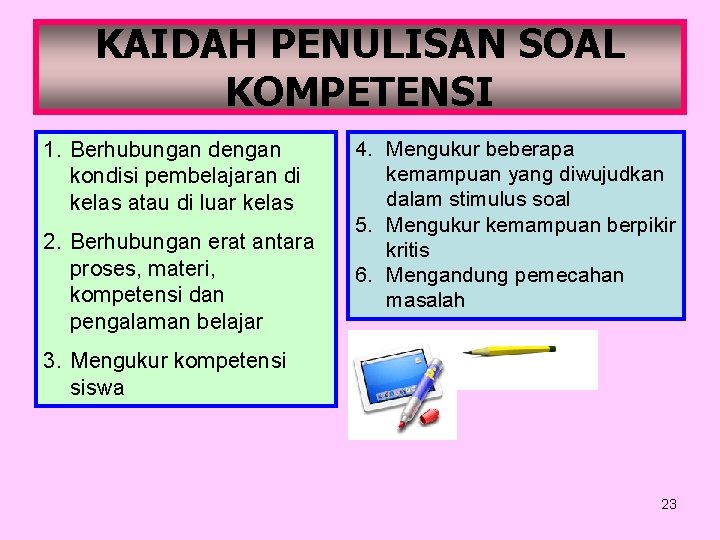 KAIDAH PENULISAN SOAL KOMPETENSI

1. Berhubungan dengan kondisi pembelajaran di kelas atau di luar kelas
2. Berhubungan erat antara proses, materi, kompetensi dan pengalaman belajar
3. Mengukur kompetensi siswa

4. Mengukur beberapa kemampuan yang diwujudkan dalam stimulus soal
5. Mengukur kemampuan berpikir kritis
6. Mengandung pemecahan masalah

23